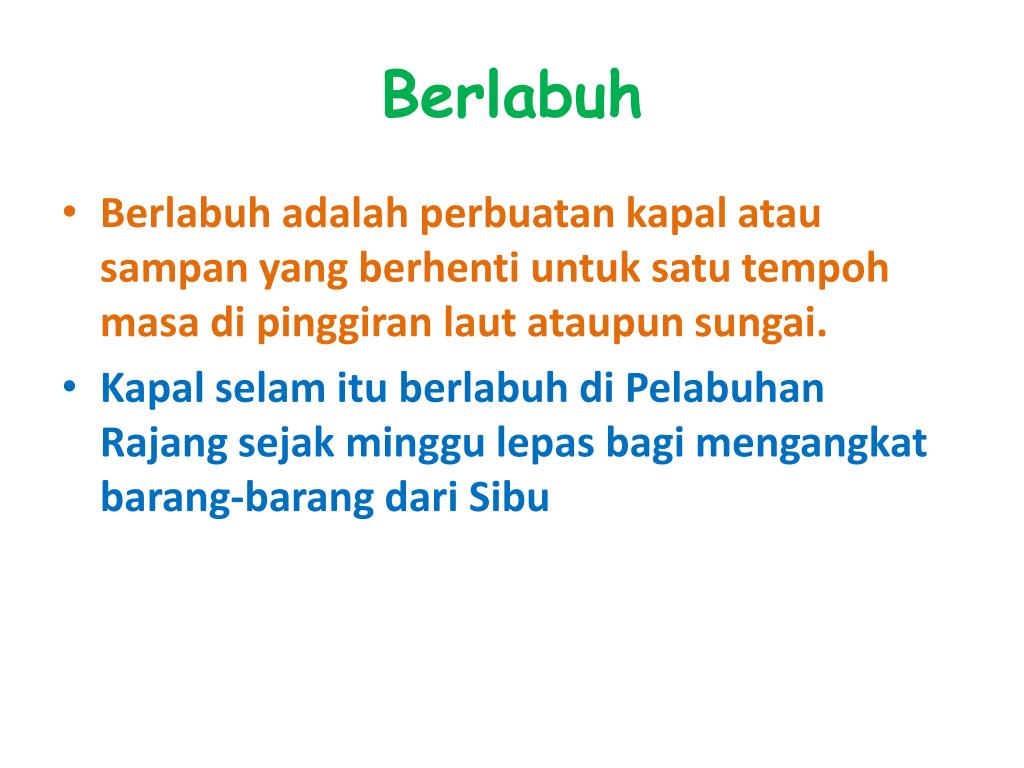 Berlabuh

• Berlabuh adalah perbuatan kapal atau sampan yang berhenti untuk satu tempoh masa di pinggiran laut ataupun sungai.
• Kapal selam itu berlabuh di Pelabuhan Rajang sejak minggu lepas bagi mengangkat barang-barang dari Sibu